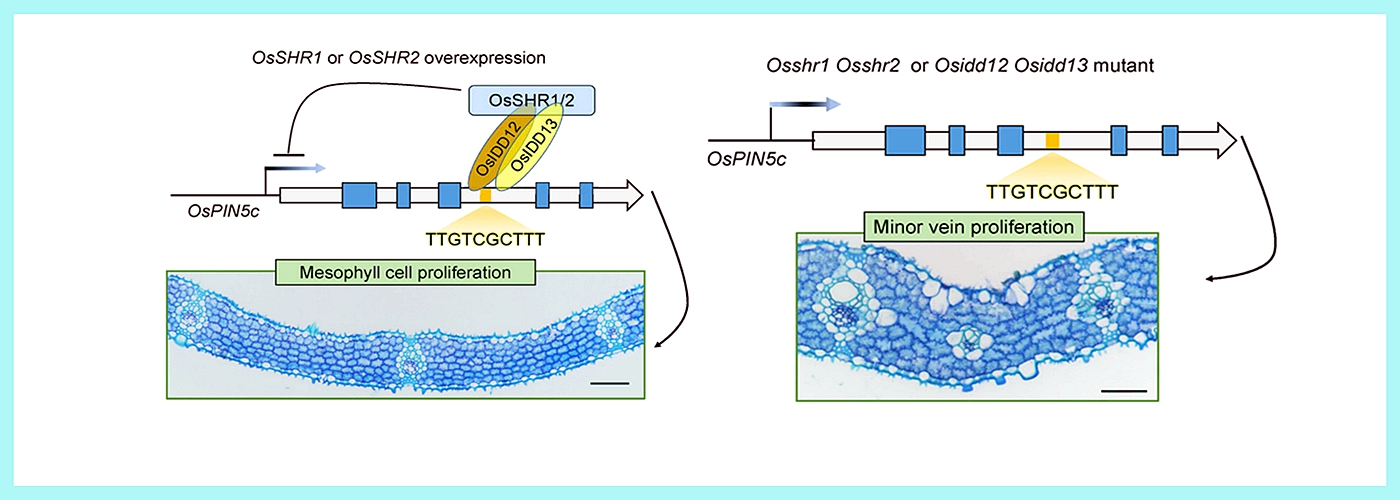 OsSHR1 or OsSHR2 overexpression

OsSHR1/2

OsIDD12

OsIDD13

OsPIN5c

TTGTCGCTTT

Mesophyll cell proliferation

Osshr1 Osshr2 or Osidd12 Osidd13 mutant

OsPIN5c

TTGTCGCTTT

Minor vein proliferation